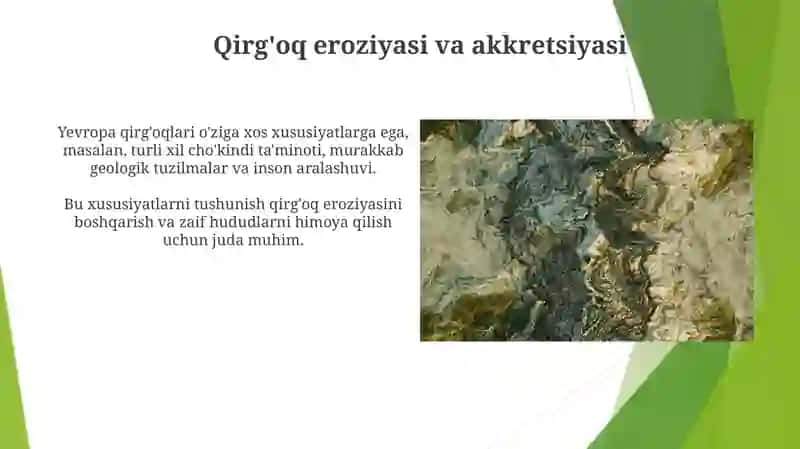 Qirg'oq eroziyasi va akkretsiyasi

Yevropa qirg'oqlari o'ziga xos xususiyatlarga ega, masalan, turli xil cho'kindi ta'minoti, murakkab geologik tuzilmalar va inson aralashuvi.

Bu xususiyatlarni tushunish qirg'oq eroziyasini boshqarish va zaif hududlarni himoya qilish uchun juda muhim.